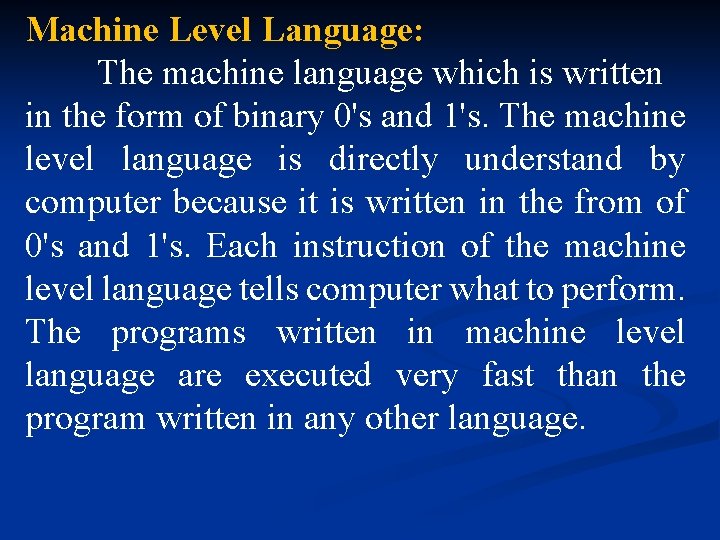 Machine Level Language:

The machine language which is written in the form of binary 0's and 1's. The machine level language is directly understand by computer because it is written in the from of 0's and 1's. Each instruction of the machine level language tells computer what to perform. The programs written in machine level language are executed very fast than the program written in any other language.